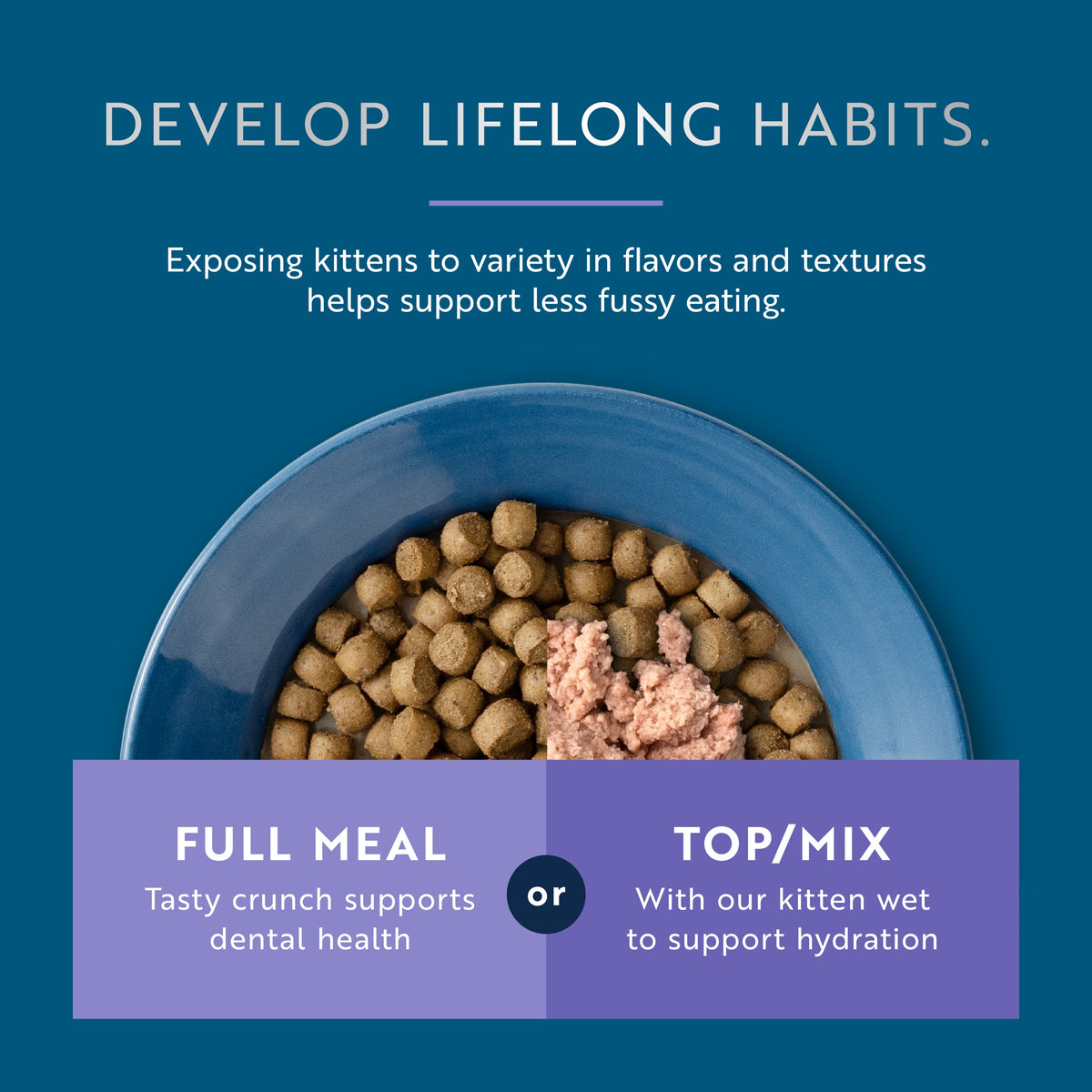 DEVELOP LIFELONG HABITS.

Exposing kittens to variety in flavors and textures helps support less fussy eating.

FULL MEAL
Tasty crunch supports dental health

or

TOP/MIX
With our kitten wet to support hydration